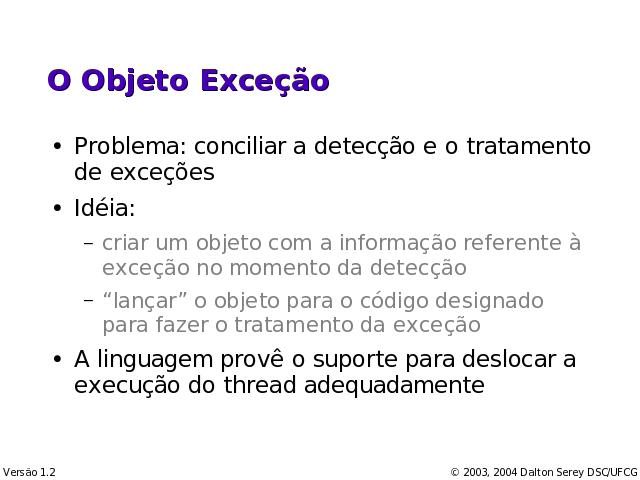 O Objeto Exceção

• Problema: conciliar a detecção e o tratamento de exceções

• Idéia:

– criar um objeto com a informação referente à exceção no momento da detecção

– “lançar” o objeto para o código designado para fazer o tratamento da exceção

• A linguagem provê o suporte para deslocar a execução do thread adequadamente

Versão 1.2

© 2003, 2004 Dalton Serey DSC/UFCG